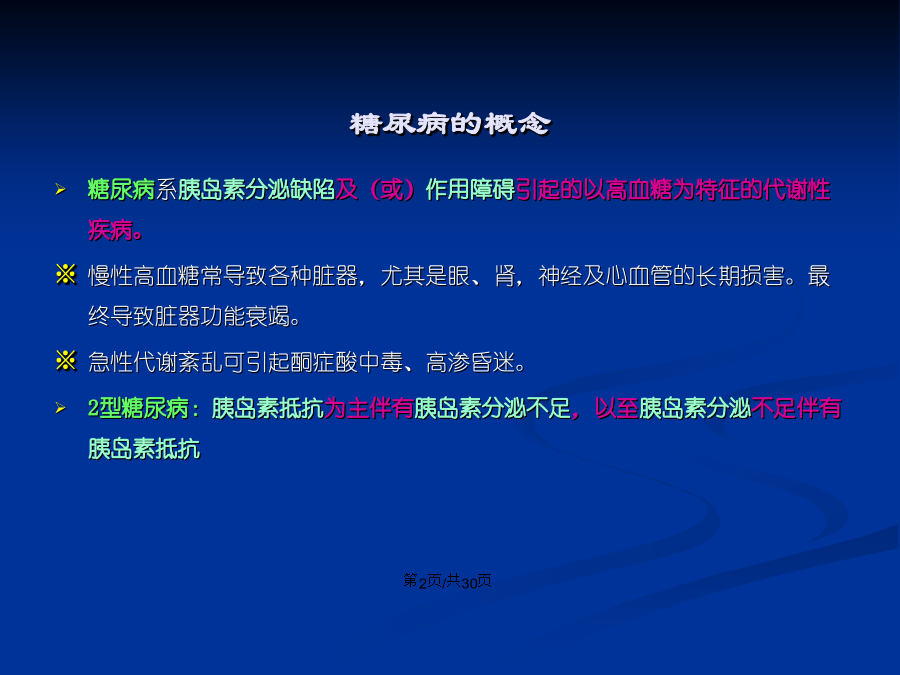 糖尿病的概念

➢ 糖尿病系胰岛素分泌缺陷及（或）作用障碍引起的以高血糖为特征的代谢性疾病。

※ 慢性高血糖常导致各种脏器，尤其是眼、肾，神经及心血管的长期损害。最终导致脏器功能衰竭。

※ 急性代谢紊乱可引起酮症酸中毒、高渗昏迷。

➢ 2型糖尿病：胰岛素抵抗为主伴有胰岛素分泌不足，以至胰岛素分泌不足伴有胰岛素抵抗

第2页/共30页